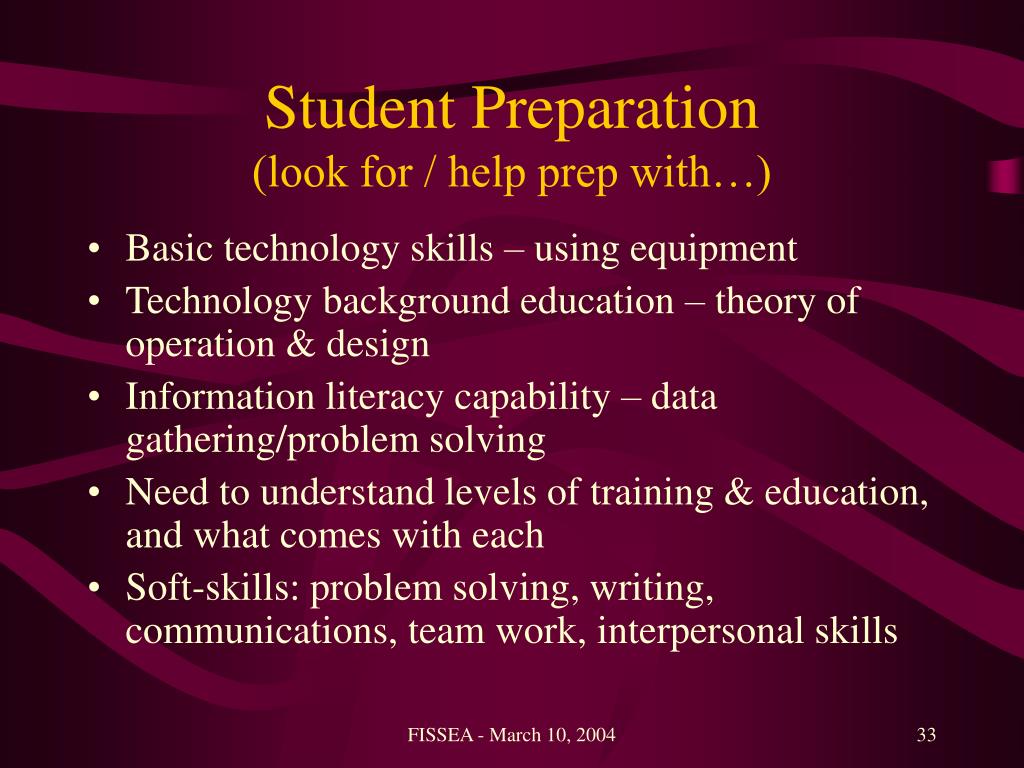 Student Preparation
(look for / help prep with…)

• Basic technology skills – using equipment
• Technology background education – theory of operation & design
• Information literacy capability – data gathering/problem solving
• Need to understand levels of training & education, and what comes with each
• Soft-skills: problem solving, writing, communications, team work, interpersonal skills

FISSEA - March 10, 2004

33